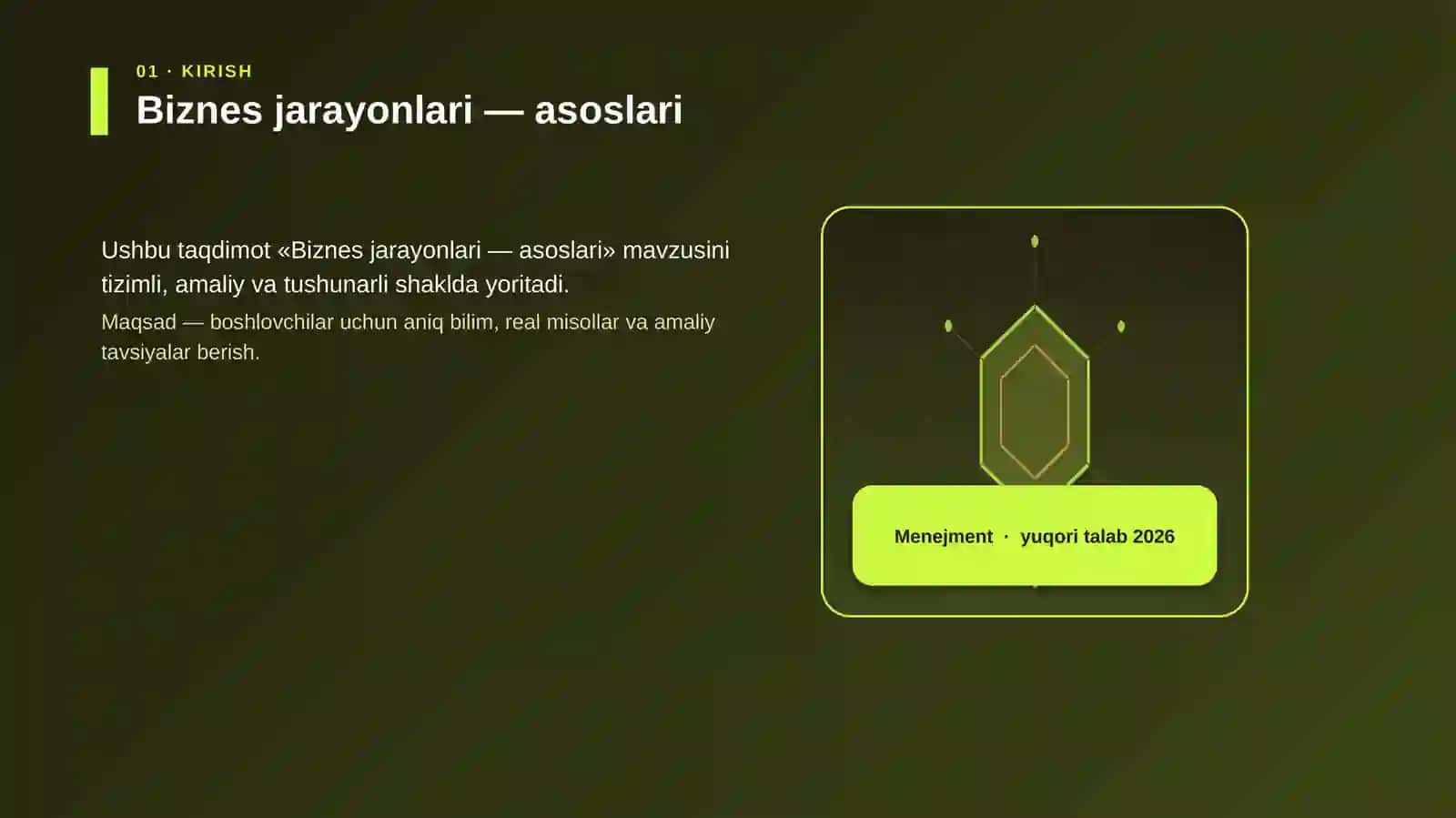 01 · KIRISH

Biznes jarayonlari — asoslari

Ushbu taqdimot «Biznes jarayonlari — asoslari» mavzusini tizimli, amaliy va tushunarli shaklda yoritadi.

Maqsad — boshlovchilar uchun aniq bilim, real misollar va amaliy tavsiyalar berish.

Menejment · yuqori talab 2026